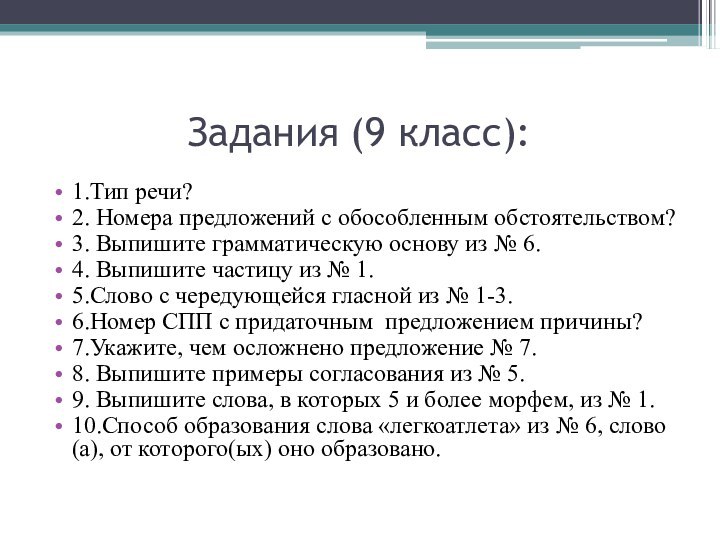 Задания (9 класс):

• 1.Тип речи?
• 2. Номера предложений с обособленным обстоятельством?
• 3. Выпишите грамматическую основу из № 6.
• 4. Выпишите частицу из № 1.
• 5.Слово с чередующейся гласной из № 1-3.
• 6.Номер СПП с придаточным предложением причины?
• 7.Укажите, чем осложнено предложение № 7.
• 8. Выпишите примеры согласования из № 5.
• 9. Выпишите слова, в которых 5 и более морфем, из № 1.
• 10.Способ образования слова «легкоатлета» из № 6, слово (а), от которого(ых) оно образовано.